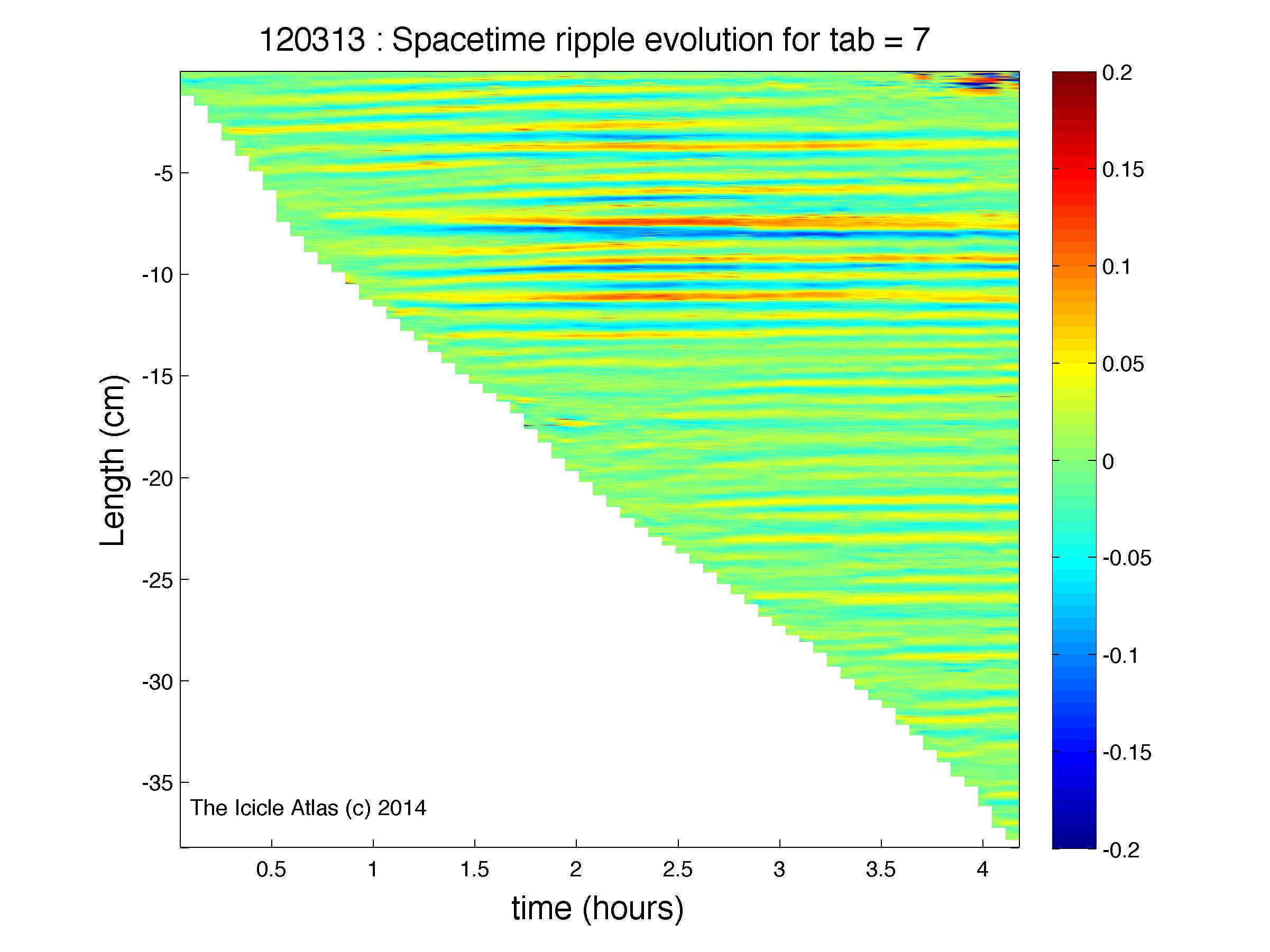 120313 : Spacetime ripple evolution for tab = 7

Length (cm)

-5
-10
-15
-20
-25
-30
-35

The Icicle Atlas (c) 2014

0.5
1
1.5
2
2.5
3
3.5
4

time (hours)

0.2
0.15
0.1
0.05
0
-0.05
-0.1
-0.15
-0.2